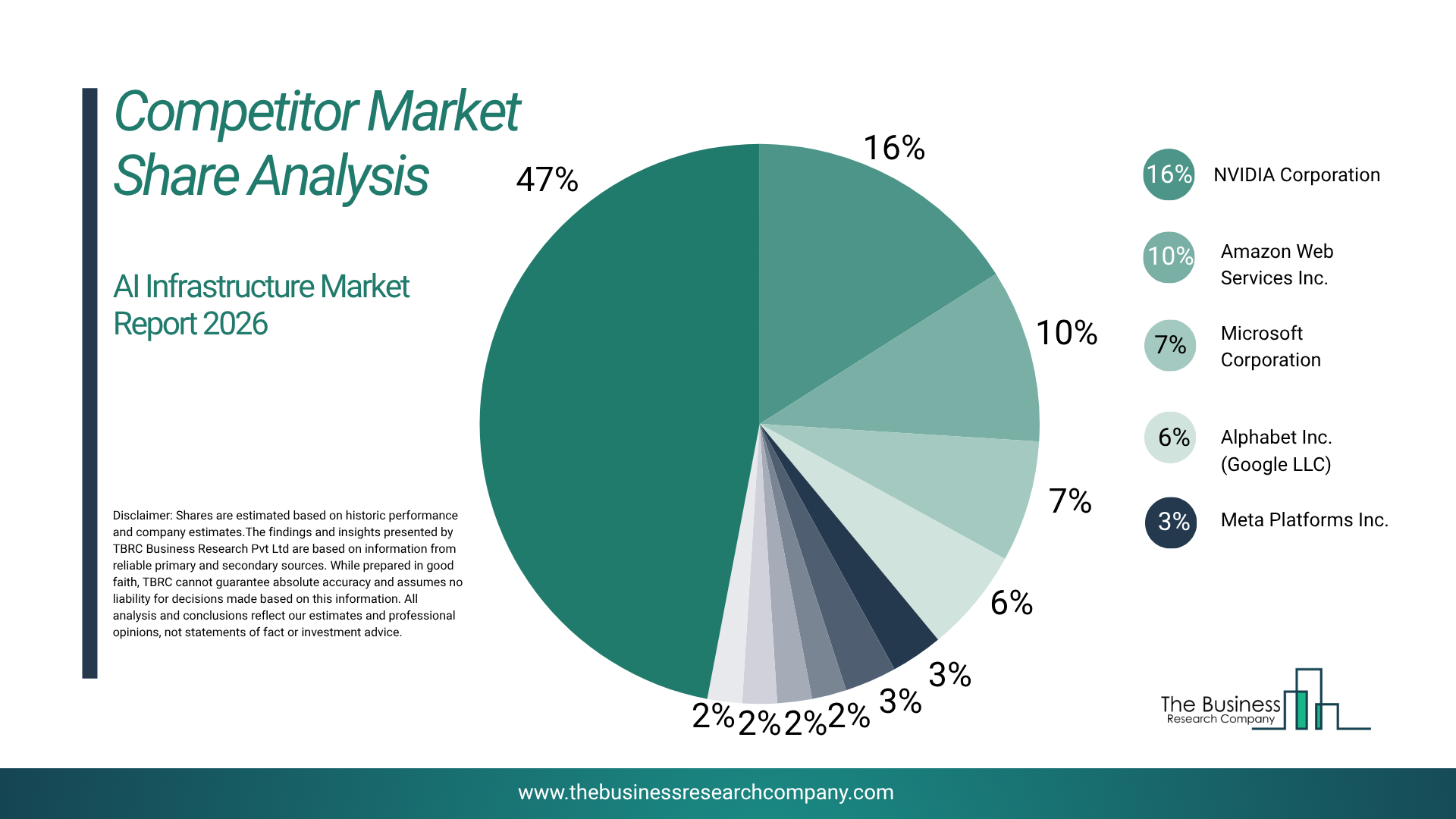 Competitor Market Share Analysis

AI Infrastructure Market Report 2026

Disclaimer: Shares are estimated based on historic performance and company estimates.The findings and insights presented by TBRC Business Research Pvt Ltd are based on information from reliable primary and secondary sources. While prepared in good faith, TBRC cannot guarantee absolute accuracy and assumes no liability for decisions made based on this information. All analysis and conclusions reflect our estimates and professional opinions, not statements of fact or investment advice.

47%
16%
10%
7%
6%
3%
3%
2%
2%
2%
2%

16% NVIDIA Corporation

10% Amazon Web Services Inc.

7% Microsoft Corporation

6% Alphabet Inc. (Google LLC)

3% Meta Platforms Inc.

The Business Research Company

www.thebusinessresearchcompany.com